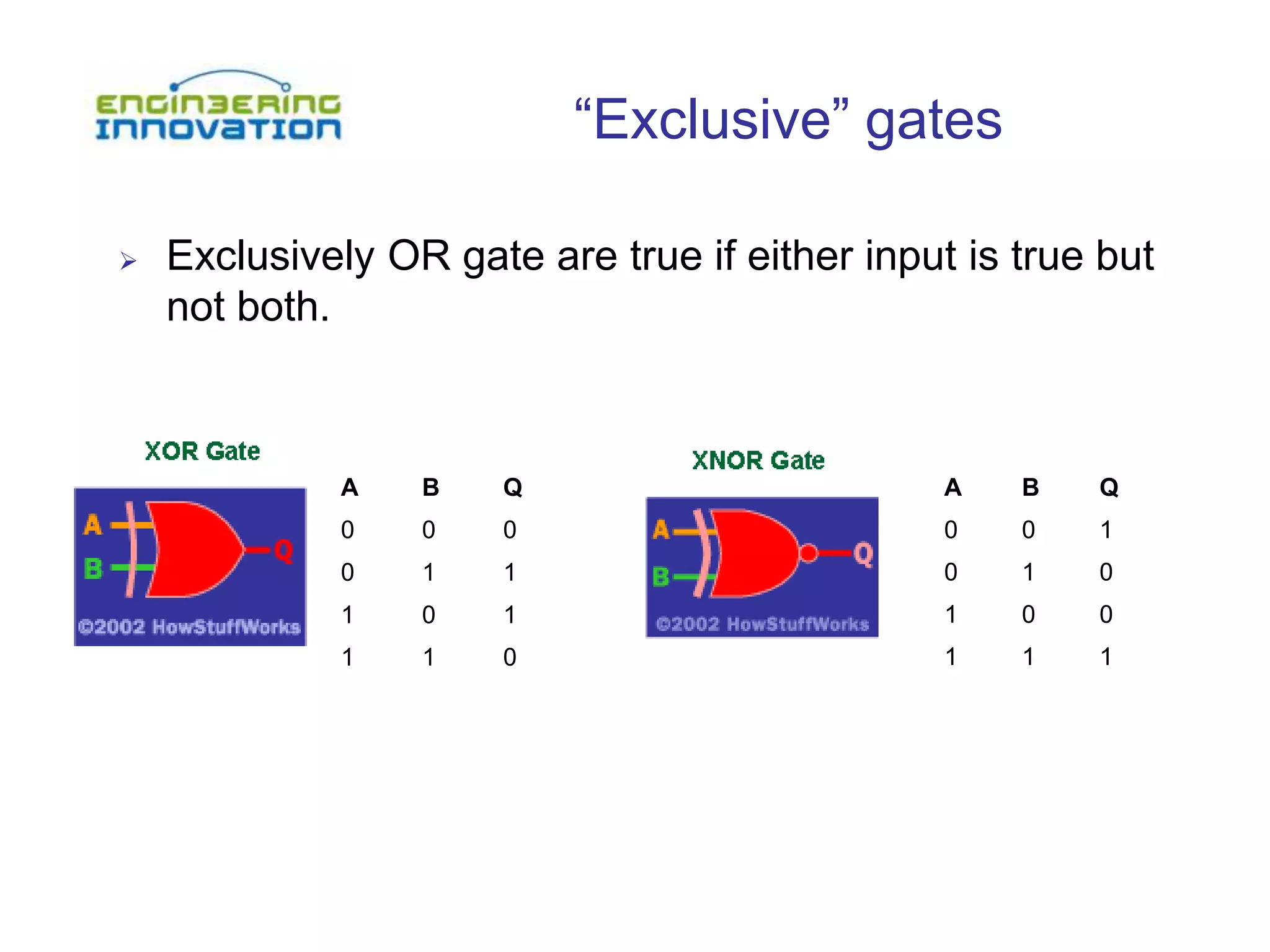 ENGINEERING INNOVATION

“Exclusive” gates

➢ Exclusively OR gate are true if either input is true but not both.

XOR Gate

A
B
Q
©2002 HowStuffWorks

| A | B | Q |
|---|---|---|
| 0 | 0 | 0 |
| 0 | 1 | 1 |
| 1 | 0 | 1 |
| 1 | 1 | 0 |

XNOR Gate

A
B
Q
©2002 HowStuffWorks

| A | B | Q |
|---|---|---|
| 0 | 0 | 1 |
| 0 | 1 | 0 |
| 1 | 0 | 0 |
| 1 | 1 | 1 |